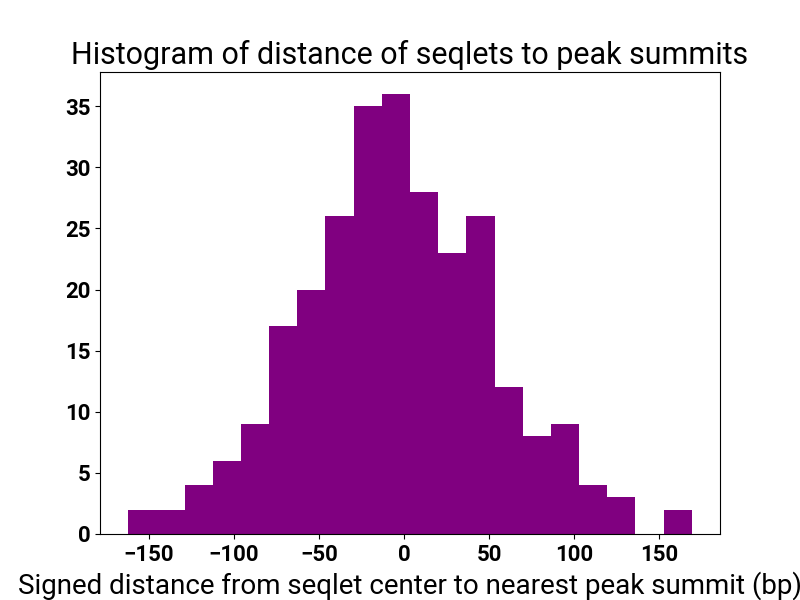 Histogram of distance of seqlets to peak summits

35
30
25
20
15
10
5
0

−150 −100 −50 0 50 100 150

Signed distance from seqlet center to nearest peak summit (bp)